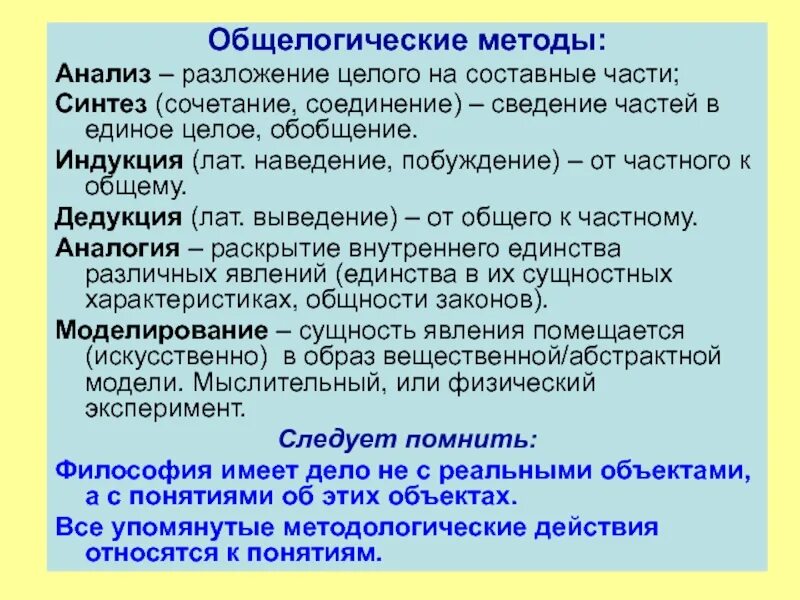 Общелогические методы:

Анализ – разложение целого на составные части;

Синтез (сочетание, соединение) – сведение частей в единое целое, обобщение.

Индукция (лат. наведение, побуждение) – от частного к общему.

Дедукция (лат. выведение) – от общего к частному.

Аналогия – раскрытие внутреннего единства различных явлений (единства в их сущностных характеристиках, общности законов).

Моделирование – сущность явления помещается (искусственно) в образ вещественной/абстрактной модели. Мыслительный, или физический эксперимент.

Следует помнить:

Философия имеет дело не с реальными объектами, а с понятиями об этих объектах.

Все упомянутые методологические действия относятся к понятиям.